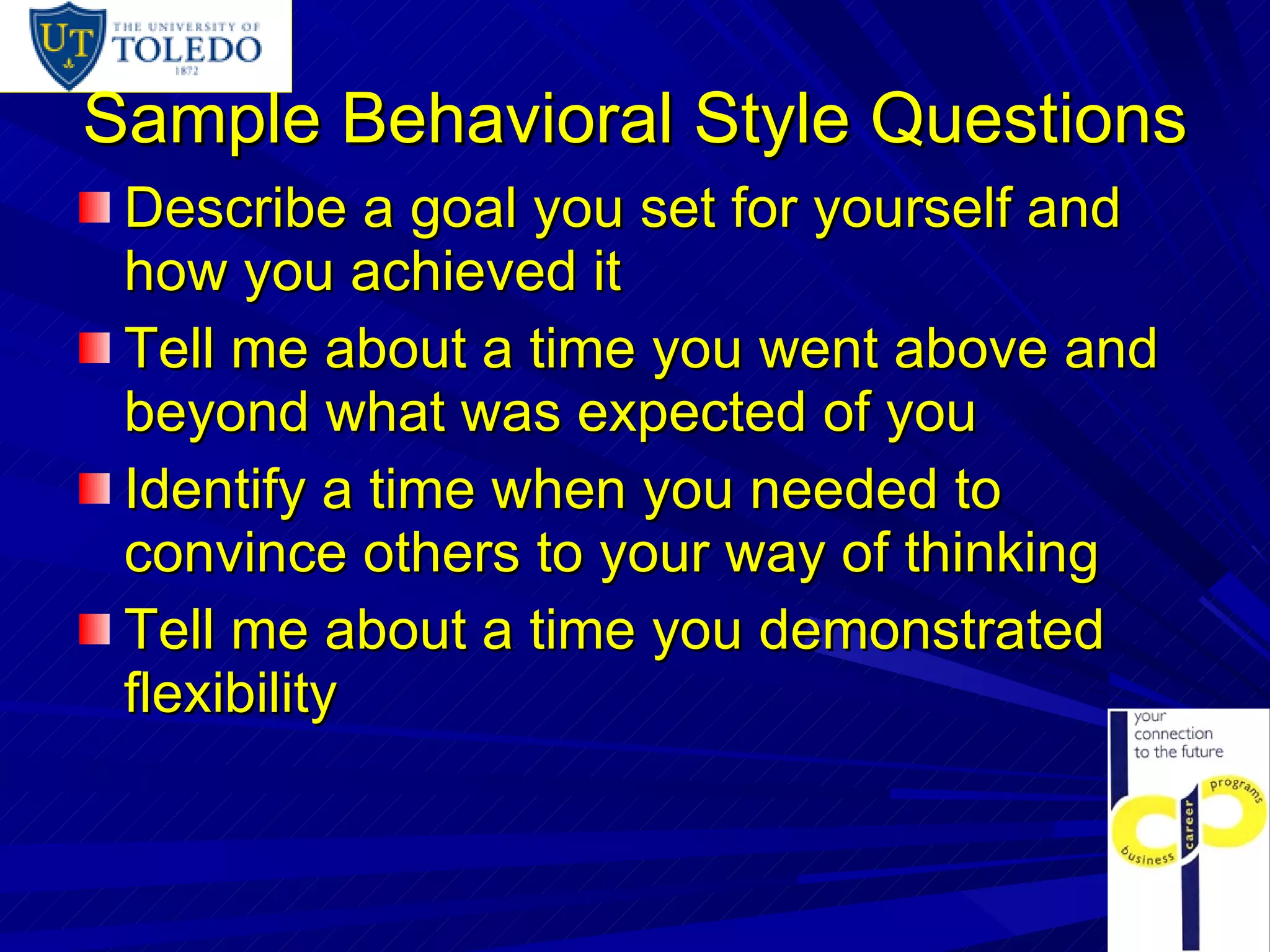 UT THE UNIVERSITY OF TOLEDO 1872

Sample Behavioral Style Questions

Describe a goal you set for yourself and how you achieved it

Tell me about a time you went above and beyond what was expected of you

Identify a time when you needed to convince others to your way of thinking

Tell me about a time you demonstrated flexibility

your connection to the future

business career programs